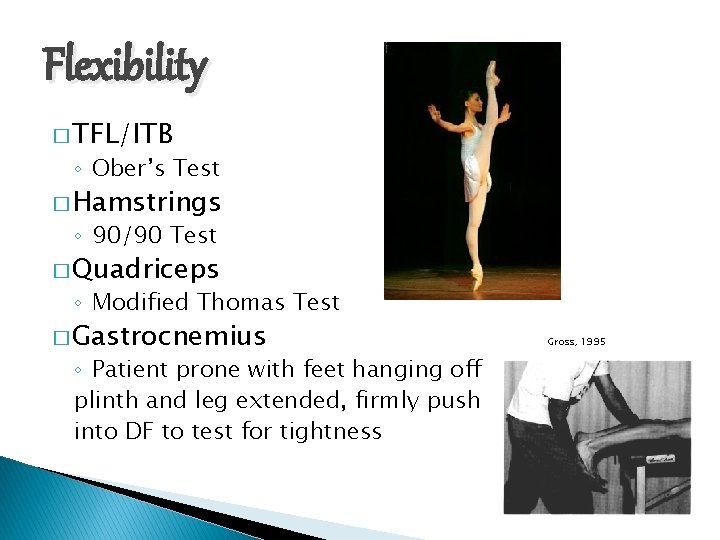 Flexibility

□ TFL/ITB
◦ Ober's Test
□ Hamstrings
◦ 90/90 Test
□ Quadriceps
◦ Modified Thomas Test
□ Gastrocnemius
◦ Patient prone with feet hanging off plinth and leg extended, firmly push into DF to test for tightness

Gross, 1995